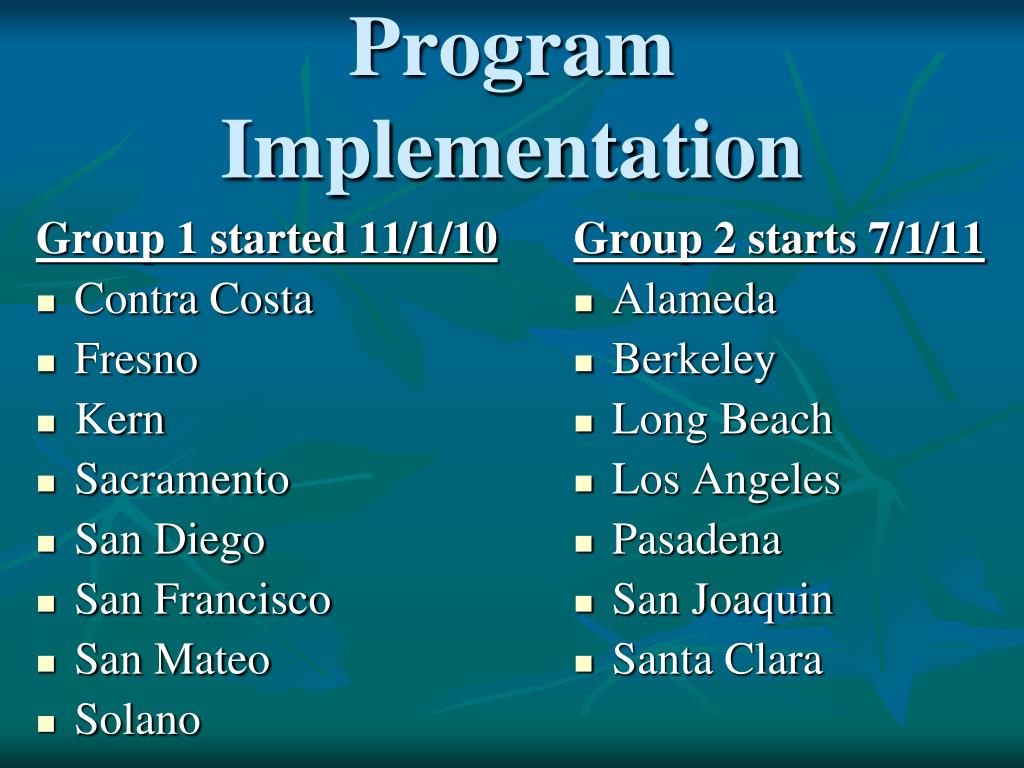 Program Implementation

Group 1 started 11/1/10
- Contra Costa
- Fresno
- Kern
- Sacramento
- San Diego
- San Francisco
- San Mateo
- Solano

Group 2 starts 7/1/11
- Alameda
- Berkeley
- Long Beach
- Los Angeles
- Pasadena
- San Joaquin
- Santa Clara